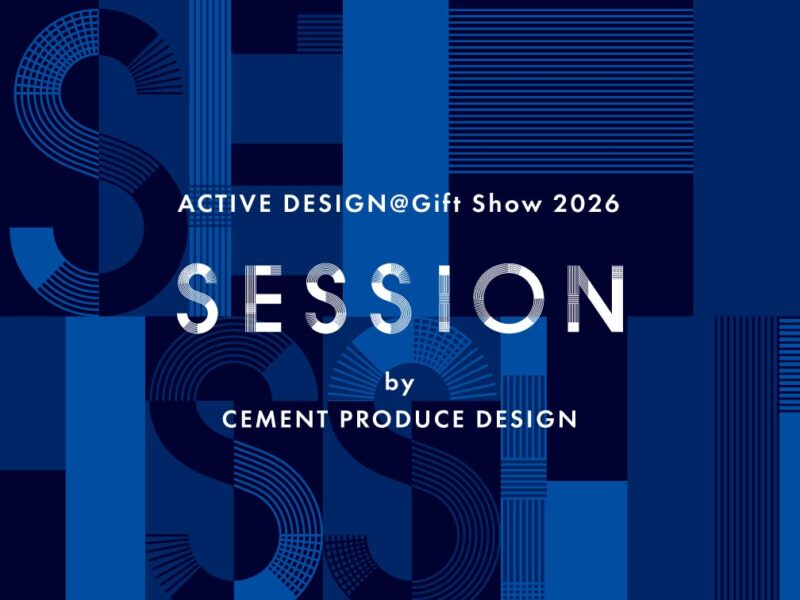 ACTIVE DESIGN@Gift Show 2026

SESSION

by
CEMENT PRODUCE DESIGN